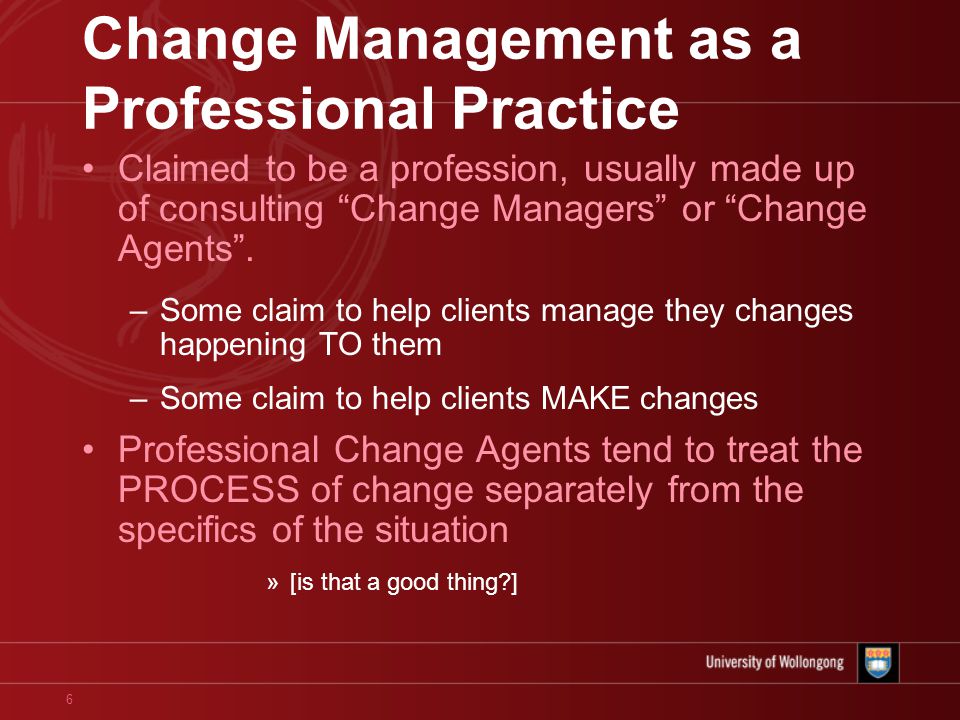 Change Management as a Professional Practice

• Claimed to be a profession, usually made up of consulting “Change Managers” or “Change Agents”.

– Some claim to help clients manage they changes happening TO them

– Some claim to help clients MAKE changes

• Professional Change Agents tend to treat the PROCESS of change separately from the specifics of the situation

» [is that a good thing?]

University of Wollongong

6